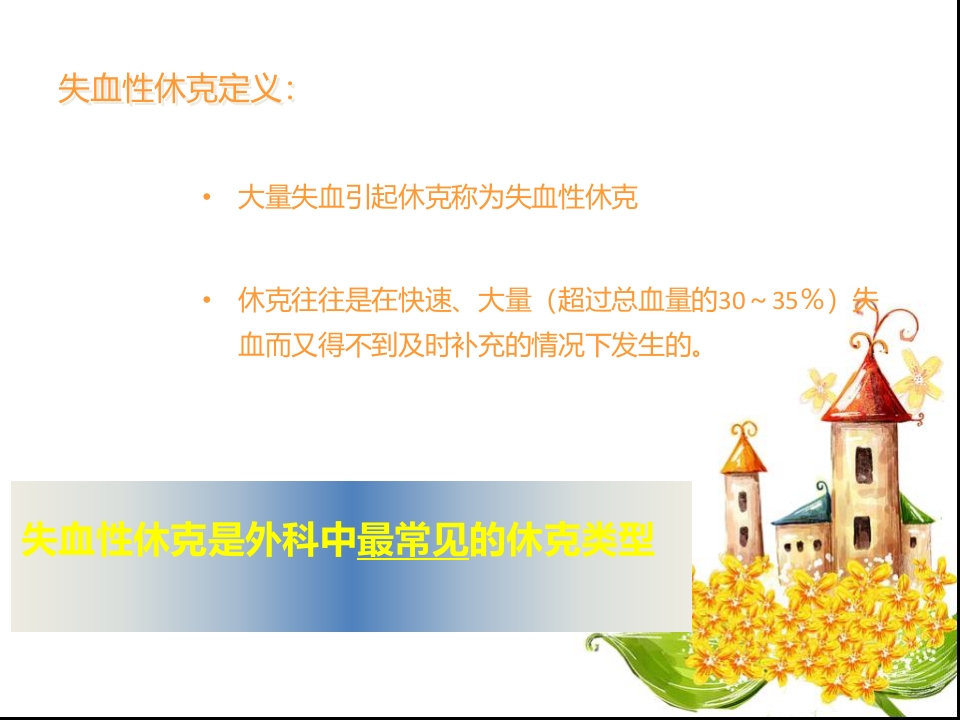 失血性休克定义：

• 大量失血引起休克称为失血性休克

• 休克往往是在快速、大量（超过总血量的30～35%）失血而又得不到及时补充的情况下发生的。

失血性休克是外科中最常见的休克类型